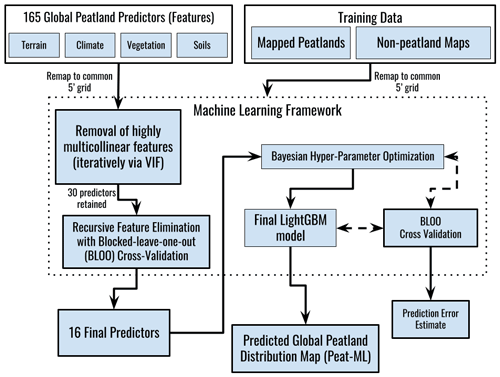 165 Global Peatland Predictors (Features)

Terrain

Climate

Vegetation

Soils

Training Data

Mapped Peatlands

Non-peatland Maps

Remap to common 5' grid

Remap to common 5' grid

Machine Learning Framework

Removal of highly multicollinear features (iteratively via VIF)

30 predictors retained

Recursive Feature Elimination with Blocked-leave-one-out (BLOO) Cross-Validation

Bayesian Hyper-Parameter Optimization

Final LightGBM model

BLOO Cross Validation

16 Final Predictors

Predicted Global Peatland Distribution Map (Peat-ML)

Prediction Error Estimate